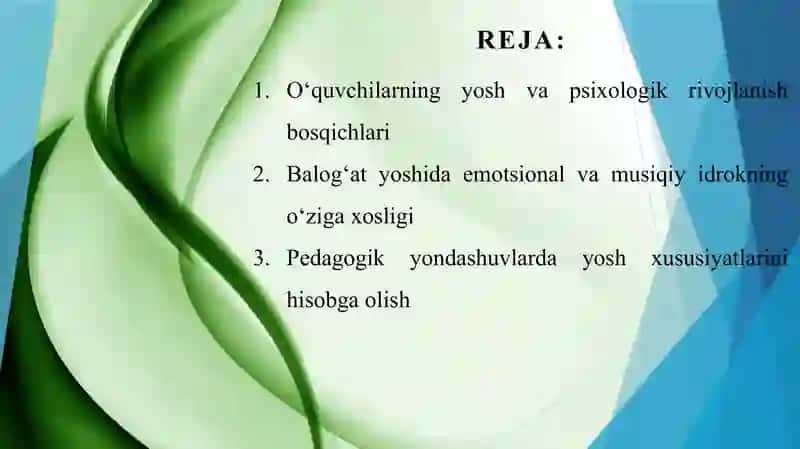 REJA:

1. O‘quvchilarning yosh va psixologik rivojlanish bosqichlari

2. Balog‘at yoshida emotsional va musiqiy idrokning o‘ziga xosligi

3. Pedagogik yondashuvlarda yosh xususiyatlarini hisobga olish